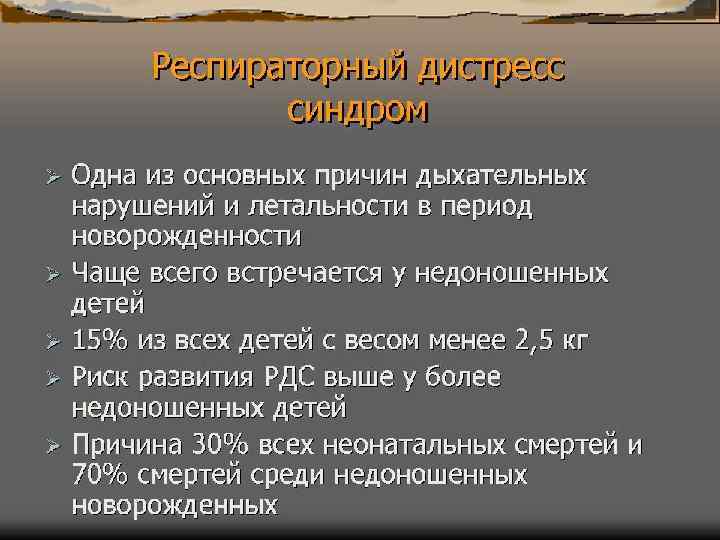 Респираторный дистресс синдром

➢ Одна из основных причин дыхательных нарушений и летальности в период новорожденности

➢ Чаще всего встречается у недоношенных детей

➢ 15% из всех детей с весом менее 2,5 кг

➢ Риск развития РДС выше у более недоношенных детей

➢ Причина 30% всех неонатальных смертей и 70% смертей среди недоношенных новорожденных